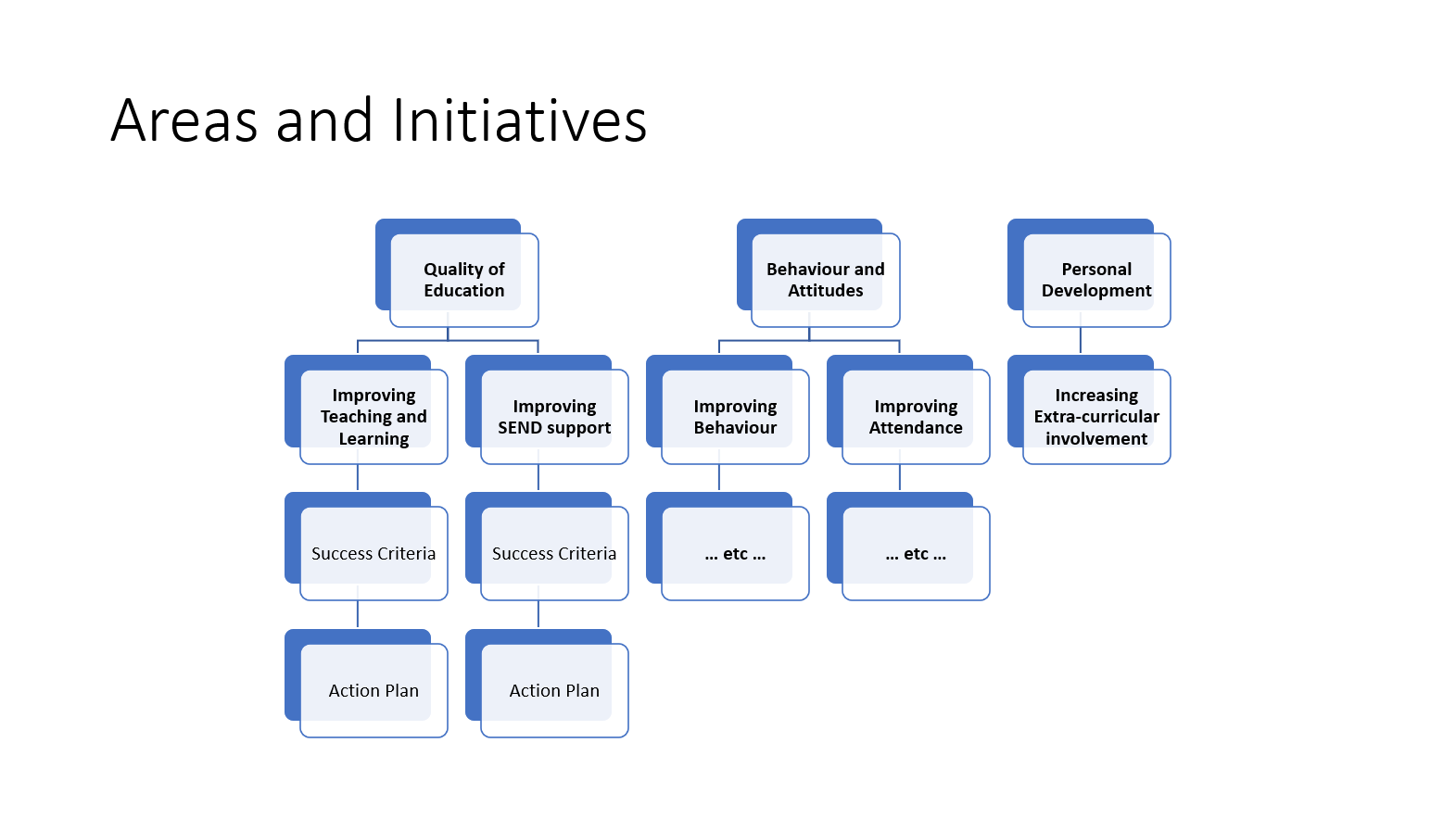 Areas and Initiatives

Quality of Education

Improving Teaching and Learning

Success Criteria

Action Plan

Improving SEND support

Success Criteria

Action Plan

Behaviour and Attitudes

Improving Behaviour

... etc ...

Improving Attendance

... etc ...

Personal Development

Increasing Extra-curricular involvement